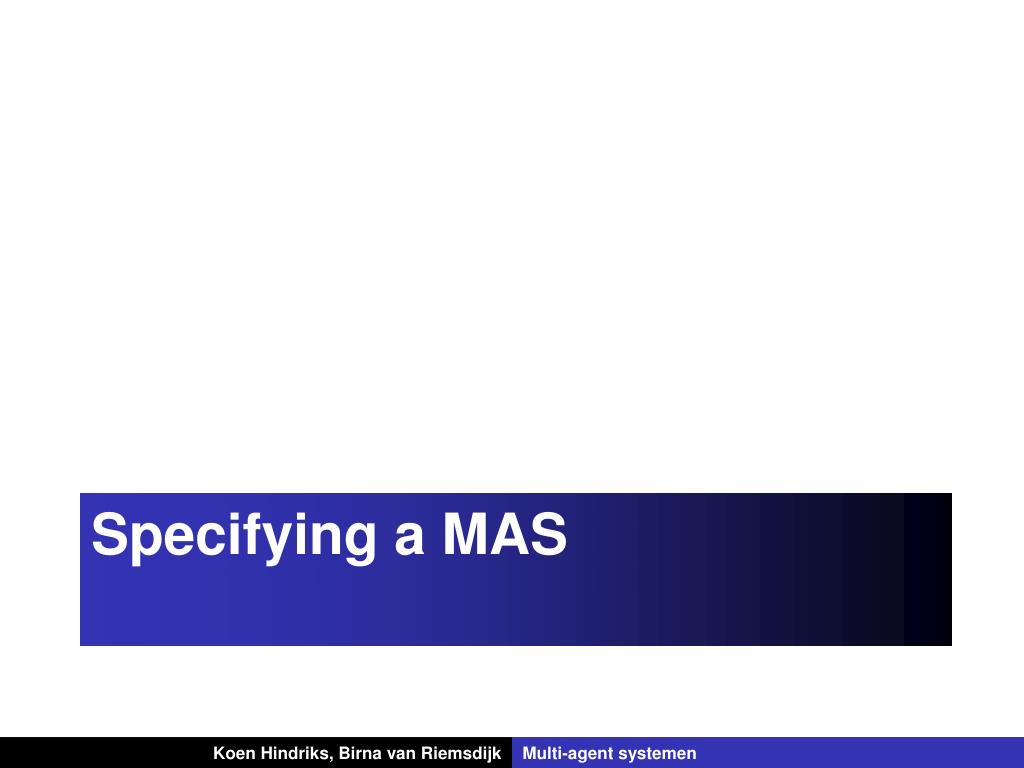 Specifying a MAS

Koen Hindriks, Birna van Riemsdijk Multi-agent systemen